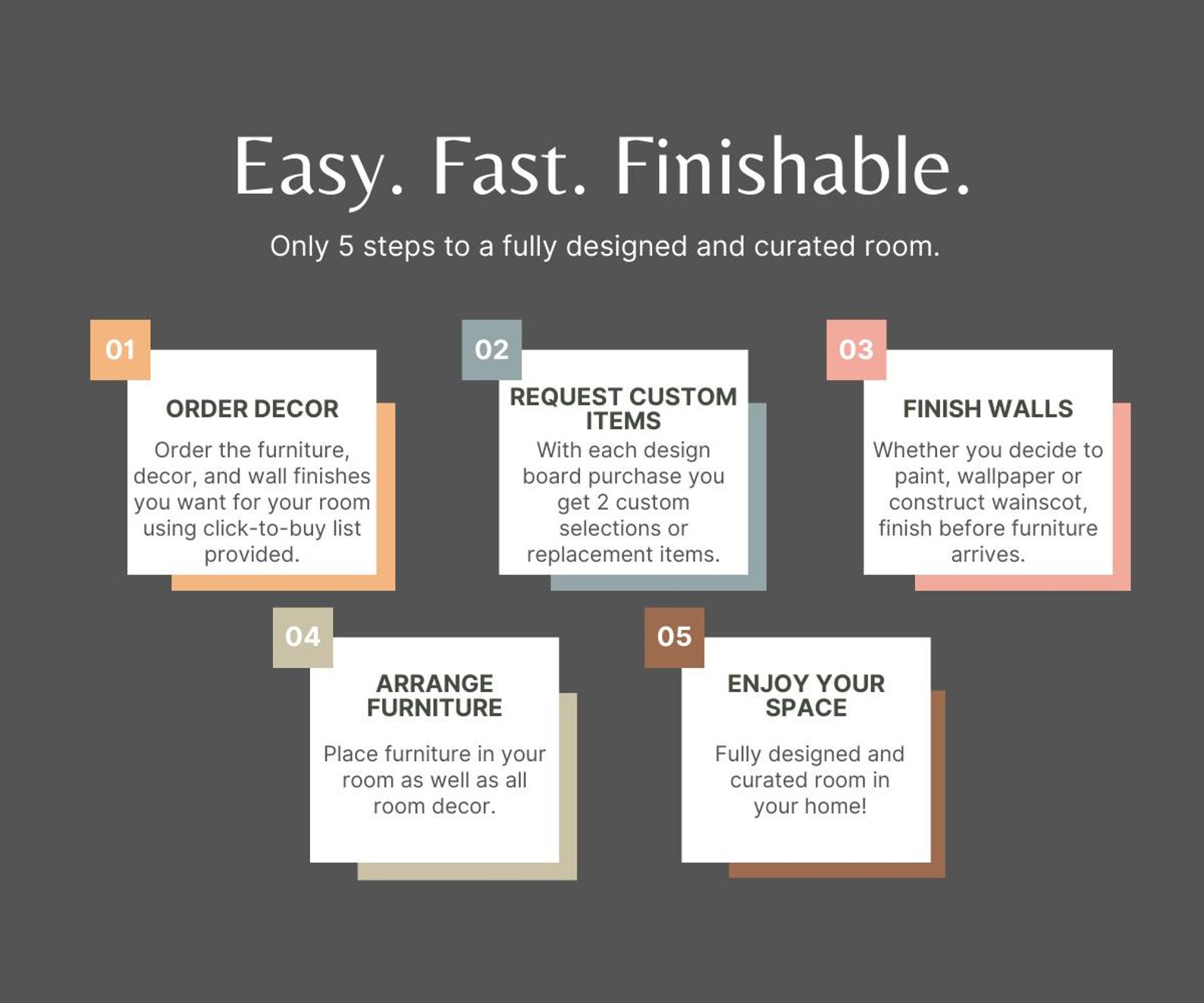 Easy. Fast. Finishable.

Only 5 steps to a fully designed and curated room.

01

ORDER DECOR

Order the furniture, decor, and wall finishes you want for your room using click-to-buy list provided.

02

REQUEST CUSTOM ITEMS

With each design board purchase you get 2 custom selections or replacement items.

03

FINISH WALLS

Whether you decide to paint, wallpaper or construct wainscot, finish before furniture arrives.

04

ARRANGE FURNITURE

Place furniture in your room as well as all room decor.

05

ENJOY YOUR SPACE

Fully designed and curated room in your home!